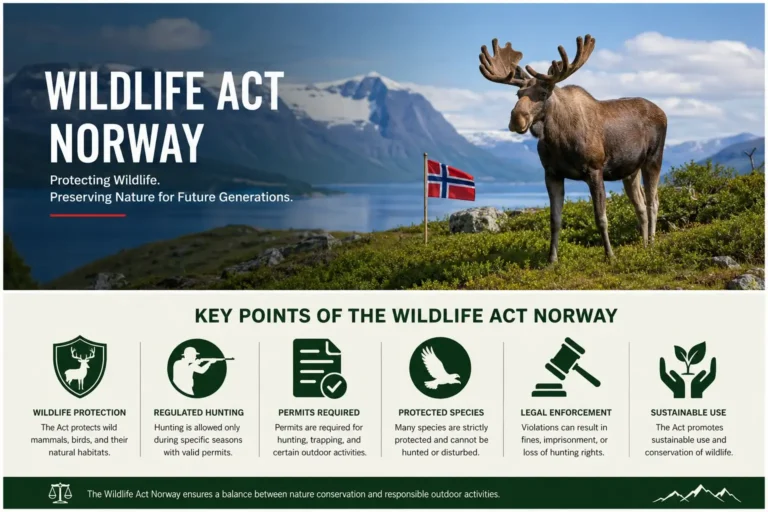 WILDLIFE ACT NORWAY

Protecting Wildlife.
Preserving Nature for Future Generations.

KEY POINTS OF THE WILDLIFE ACT NORWAY

WILDLIFE PROTECTION
The Act protects wild mammals, birds, and their natural habitats.

REGULATED HUNTING
Hunting is allowed only during specific seasons with valid permits.

PERMITS REQUIRED
Permits are required for hunting, trapping, and certain outdoor activities.

PROTECTED SPECIES
Many species are strictly protected and cannot be hunted or disturbed.

LEGAL ENFORCEMENT
Violations can result in fines, imprisonment, or loss of hunting rights.

SUSTAINABLE USE
The Act promotes sustainable use and conservation of wildlife.

The Wildlife Act Norway ensures a balance between nature conservation and responsible outdoor activities.